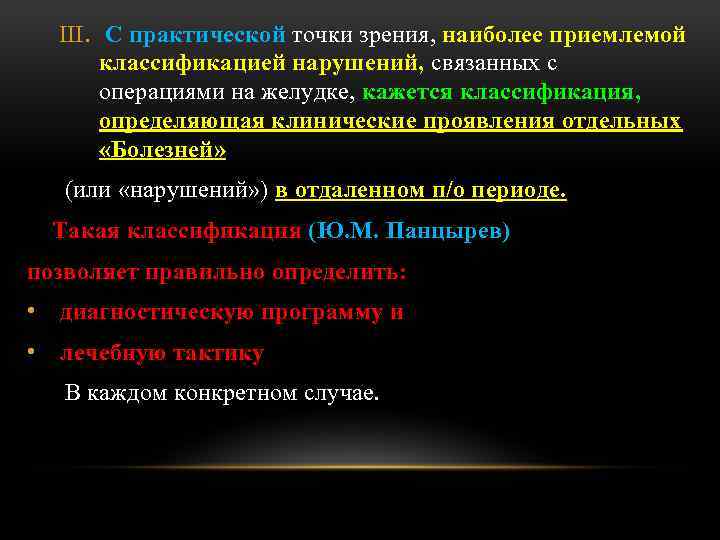 III. С практической точки зрения, наиболее приемлемой классификацией нарушений, связанных с операциями на желудке, кажется классификация, определяющая клинические проявления отдельных «Болезней»

(или «нарушений») в отдаленном п/о периоде.

Такая классификация (Ю.М. Панцырев)

позволяет правильно определить:

• диагностическую программу и

• лечебную тактику

В каждом конкретном случае.